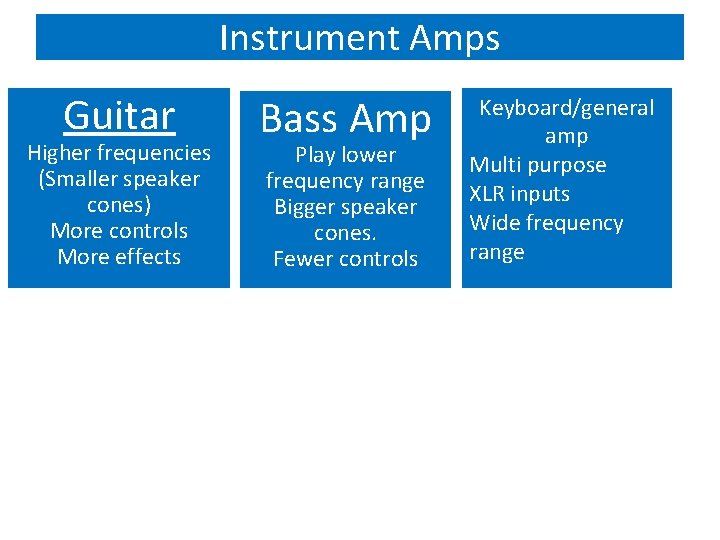 Instrument Amps

Guitar
Higher frequencies
(Smaller speaker cones)
More controls
More effects

Bass Amp
Play lower frequency range
Bigger speaker cones.
Fewer controls

Keyboard/general amp
Multi purpose
XLR inputs
Wide frequency range